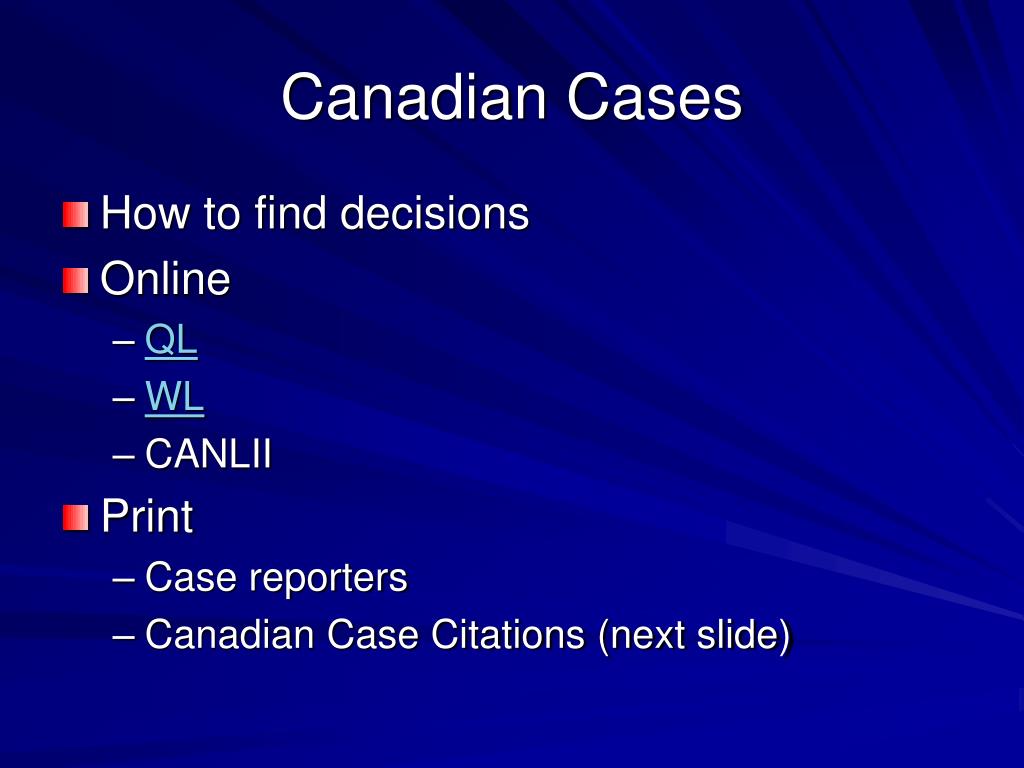 Canadian Cases

How to find decisions

Online

– QL
– WL
– CANLII

Print

– Case reporters
– Canadian Case Citations (next slide)